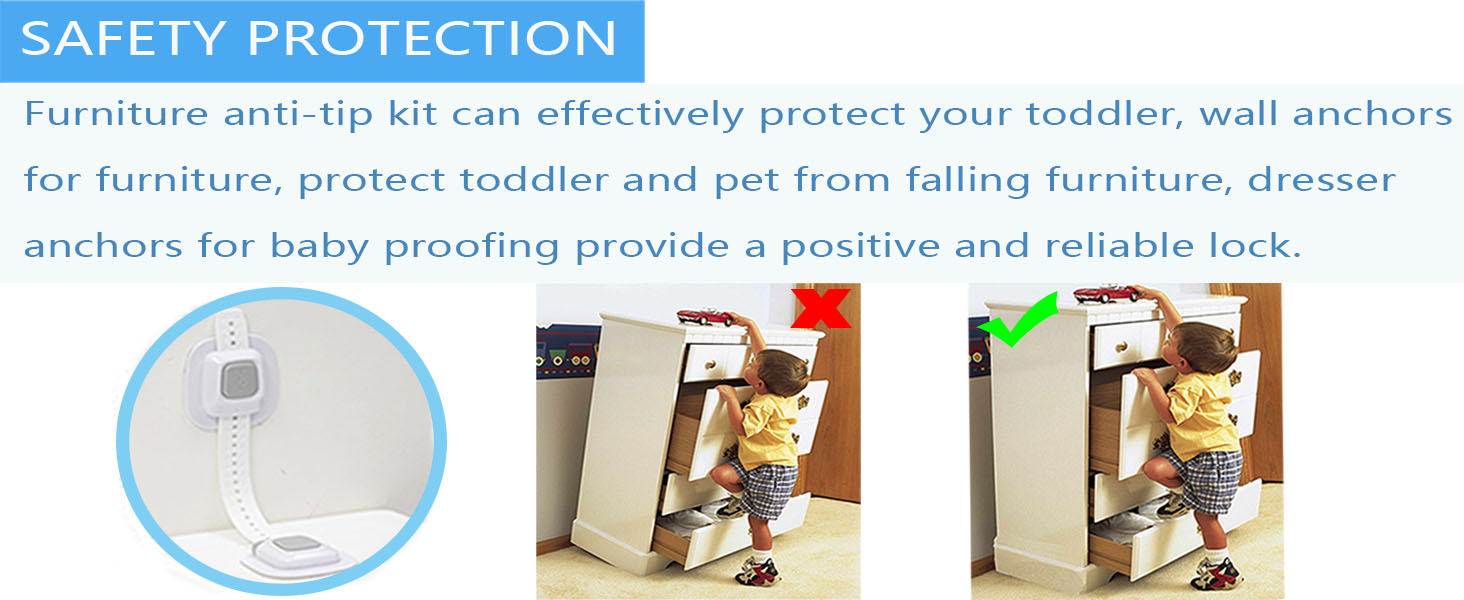 SAFETY PROTECTION

Furniture anti-tip kit can effectively protect your toddler, wall anchors for furniture, protect toddler and pet from falling furniture, dresser anchors for baby proofing provide a positive and reliable lock.